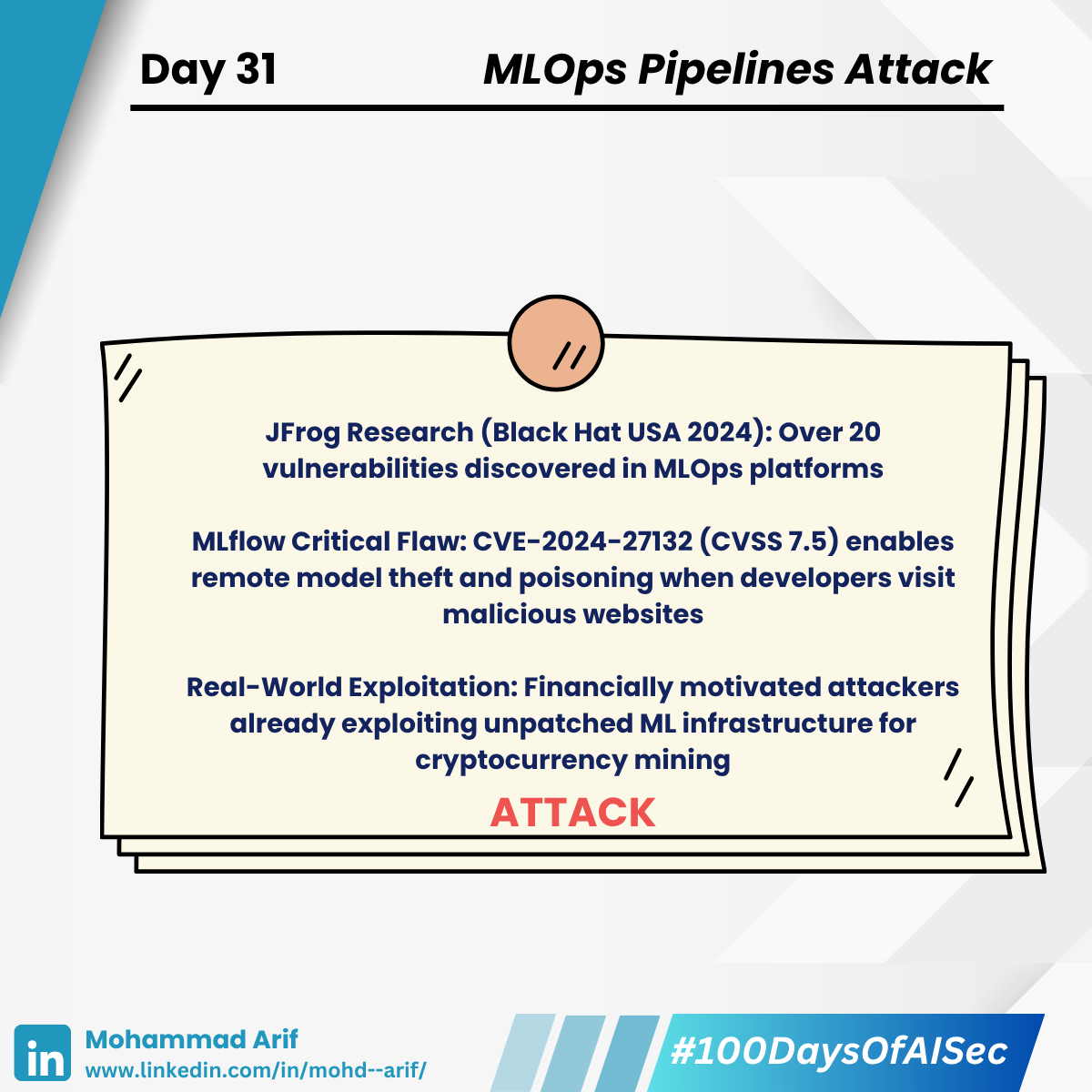 Day 31

MLOps Pipelines Attack

JFrog Research (Black Hat USA 2024): Over 20 vulnerabilities discovered in MLOps platforms

MLflow Critical Flaw: CVE-2024-27132 (CVSS 7.5) enables remote model theft and poisoning when developers visit malicious websites

Real-World Exploitation: Financially motivated attackers already exploiting unpatched ML infrastructure for cryptocurrency mining

ATTACK

in Mohammad Arif
www.linkedin.com/in/mohd--arif/

#100DaysOfAISec